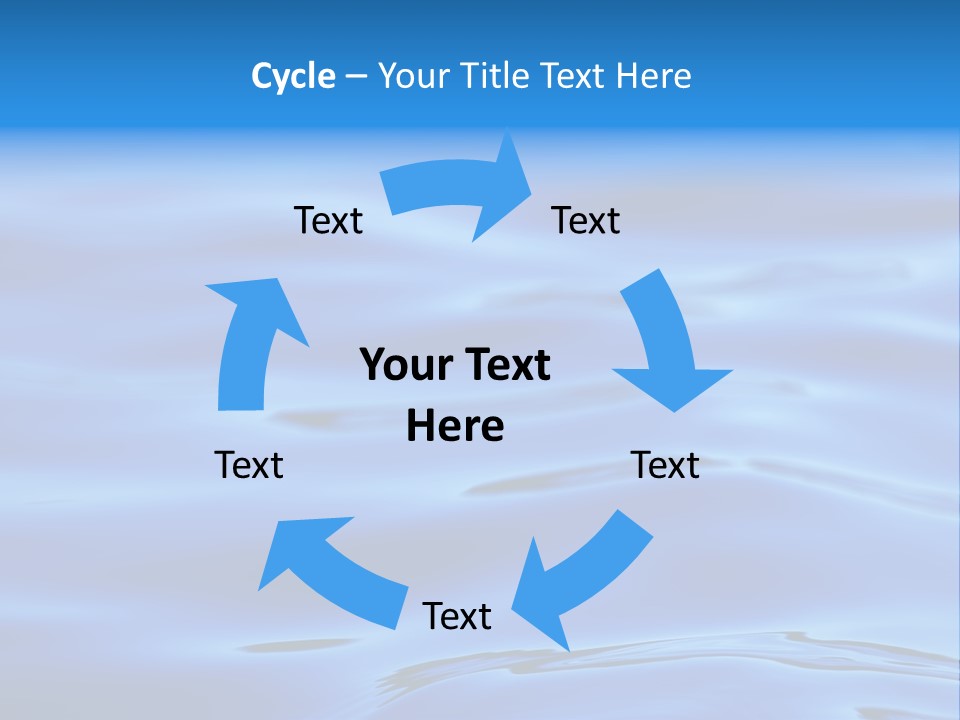 Cycle – Your Title Text Here

Text

Text

Your Text Here

Text

Text

Text